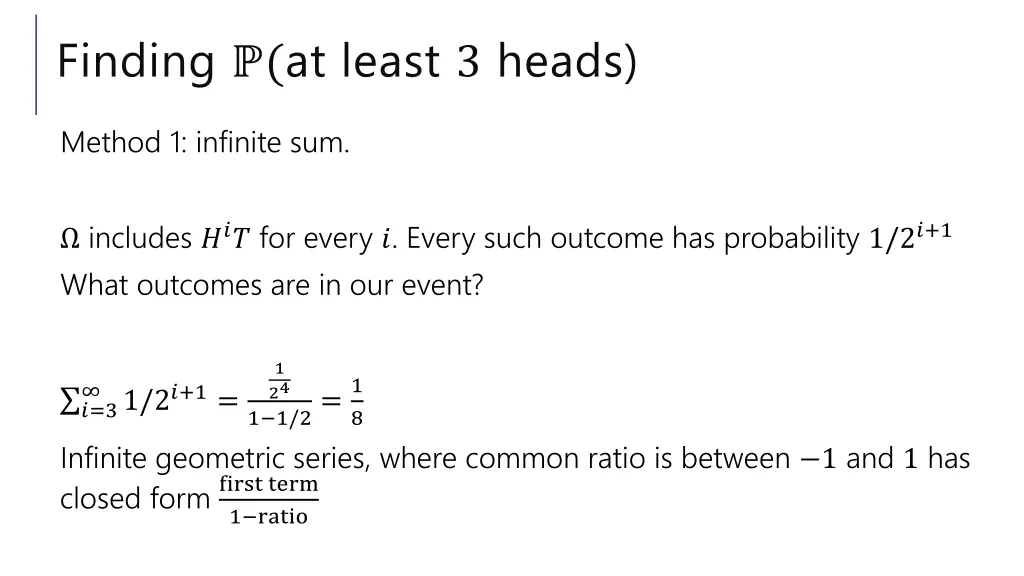 Finding $\mathbb{P}$(at least 3 heads)

Method 1: infinite sum.

$\Omega$ includes $H^iT$ for every $i$. Every such outcome has probability $1/2^{i+1}$
What outcomes are in our event?

$\sum_{i=3}^{\infty} 1/2^{i+1} = \frac{\frac{1}{2^4}}{1-1/2} = \frac{1}{8}$
Infinite geometric series, where common ratio is between $-1$ and $1$ has closed form $\frac{\text{first term}}{1-\text{ratio}}$